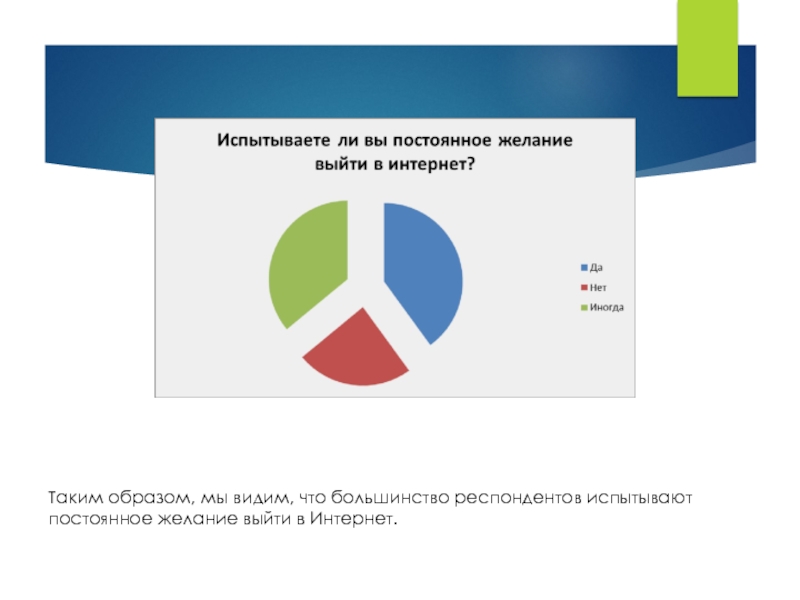 Испытываете ли вы постоянное желание выйти в интернет?

Да
Нет
Иногда

Таким образом, мы видим, что большинство респондентов испытывают постоянное желание выйти в Интернет.